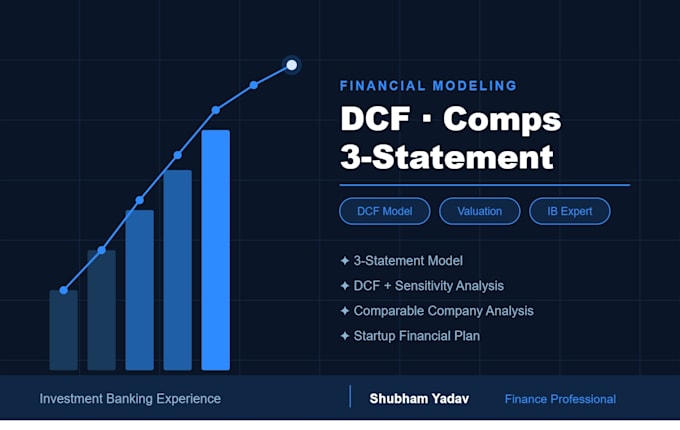 FINANCIAL MODELING

DCF · Comps 3-Statement

DCF Model

Valuation

IB Expert

✦ 3-Statement Model

✦ DCF + Sensitivity Analysis

✦ Comparable Company Analysis

✦ Startup Financial Plan

Investment Banking Experience

Shubham Yadav

Finance Professional